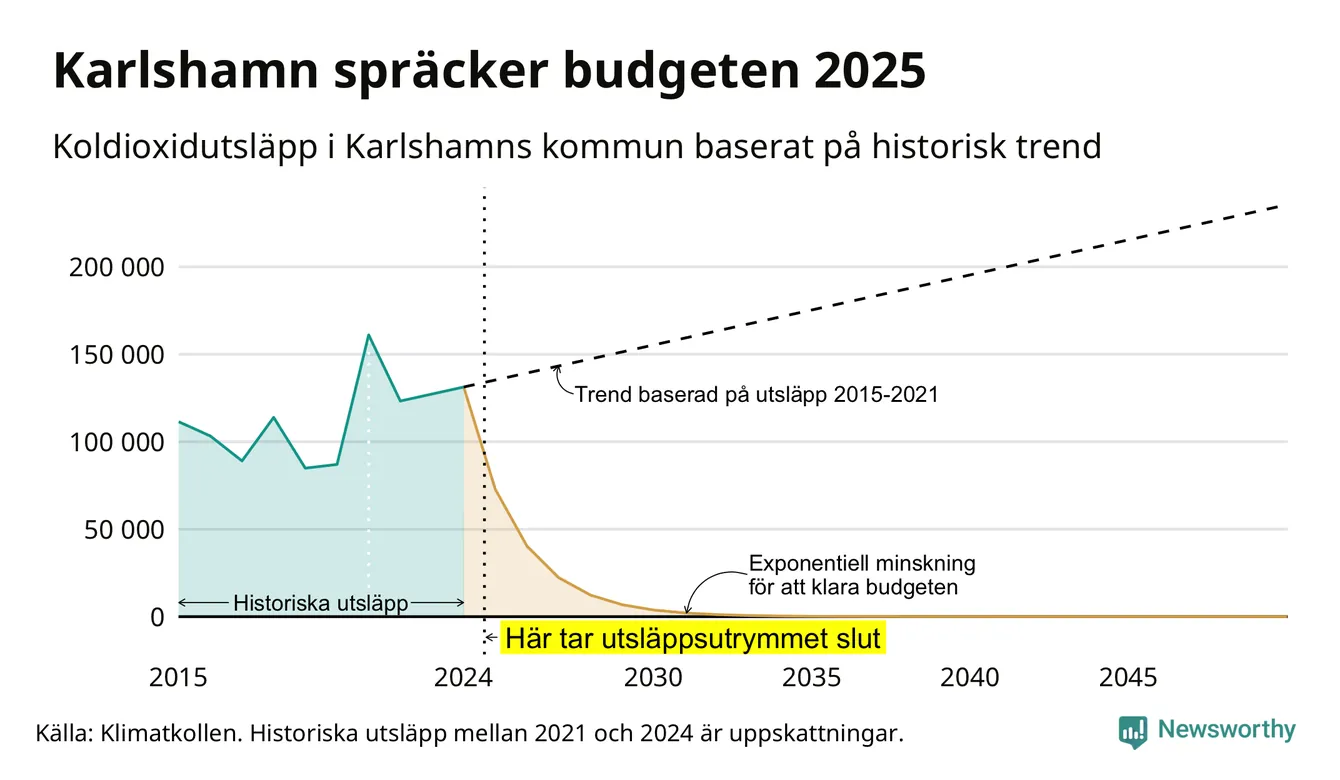 Karlshamn spräcker budgeten 2025

Koldioxidutsläpp i Karlshamns kommun baserat på historisk trend

200 000
150 000
100 000
50 000
0

Trend baserad på utsläpp 2015-2021

Exponentiell minskning för att klara budgeten

Historiska utsläpp

Här tar utsläppsutrymmet slut

2015
2024
2030
2035
2040
2045

Källa: Klimatkollen. Historiska utsläpp mellan 2021 och 2024 är uppskattningar.

Newsworthy